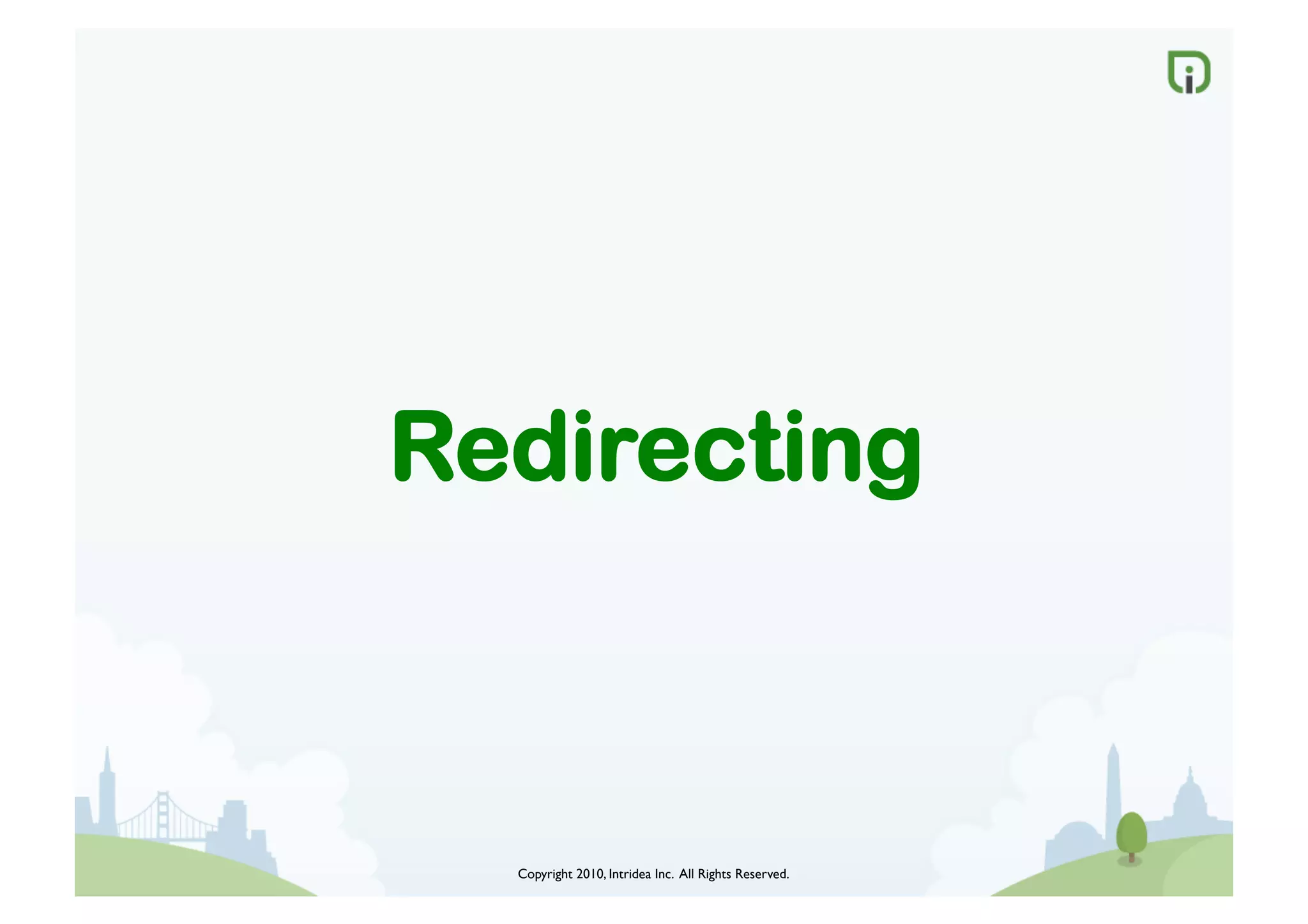 Redirecting

Copyright 2010, Intridea Inc. All Rights Reserved.